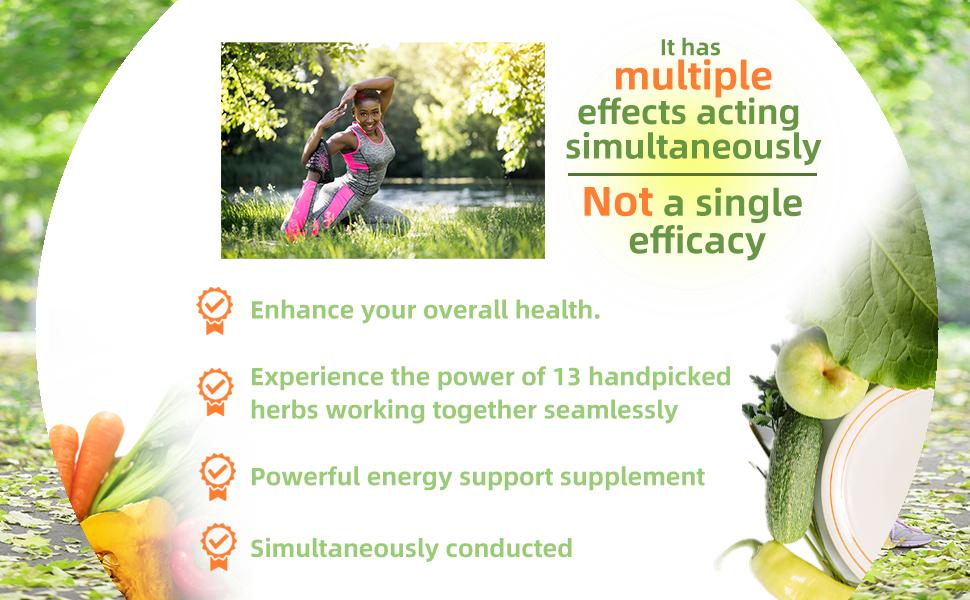 It has multiple effects acting simultaneously

Not a single efficacy

Enhance your overall health.

Experience the power of 13 handpicked herbs working together seamlessly

Powerful energy support supplement

Simultaneously conducted